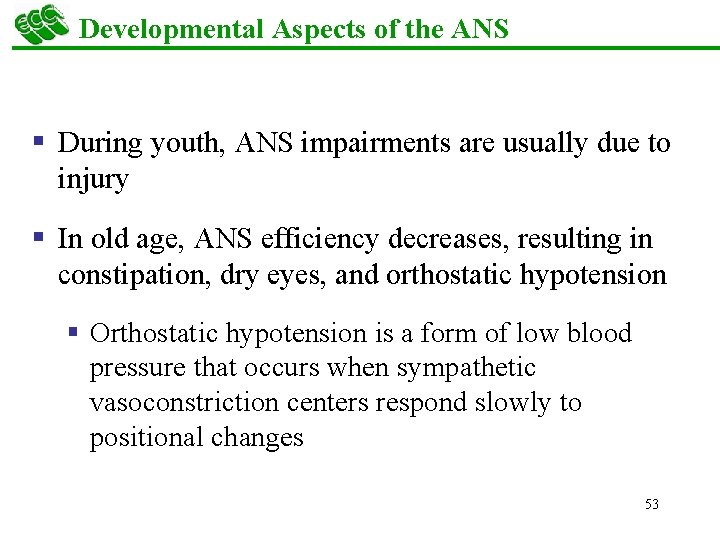 ECC Developmental Aspects of the ANS

▪ During youth, ANS impairments are usually due to injury

▪ In old age, ANS efficiency decreases, resulting in constipation, dry eyes, and orthostatic hypotension

▪ Orthostatic hypotension is a form of low blood pressure that occurs when sympathetic vasoconstriction centers respond slowly to positional changes

53